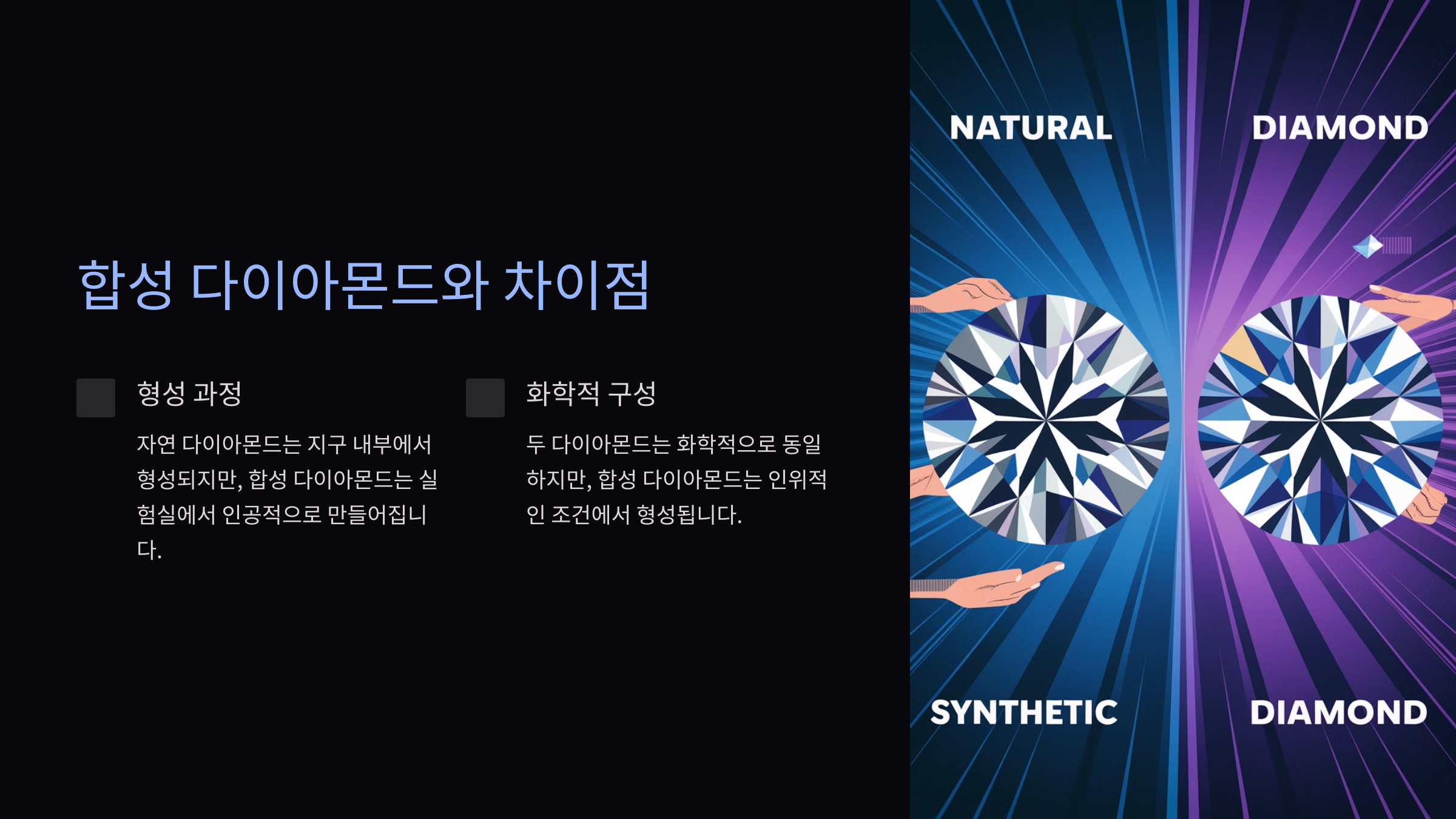 합성 다이아몬드와 차이점

형성 과정

자연 다이아몬드는 지구 내부에서 형성되지만, 합성 다이아몬드는 실험실에서 인공적으로 만들어집니다.

화학적 구성

두 다이아몬드는 화학적으로 동일하지만, 합성 다이아몬드는 인위적인 조건에서 형성됩니다.

NATURAL DIAMOND

SYNTHETIC DIAMOND